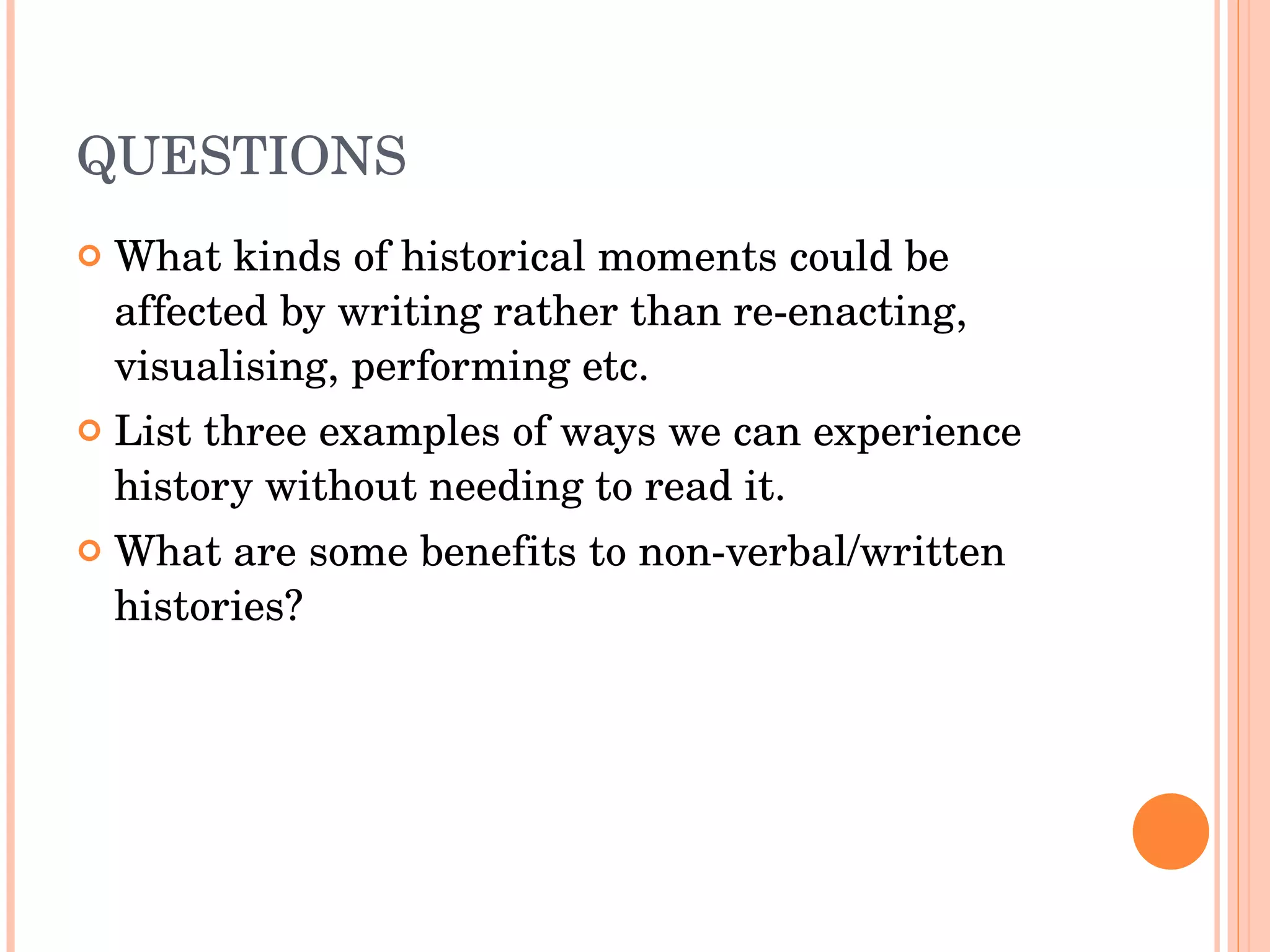 QUESTIONS

What kinds of historical moments could be affected by writing rather than re-enacting, visualising, performing etc.

List three examples of ways we can experience history without needing to read it.

What are some benefits to non-verbal/written histories?